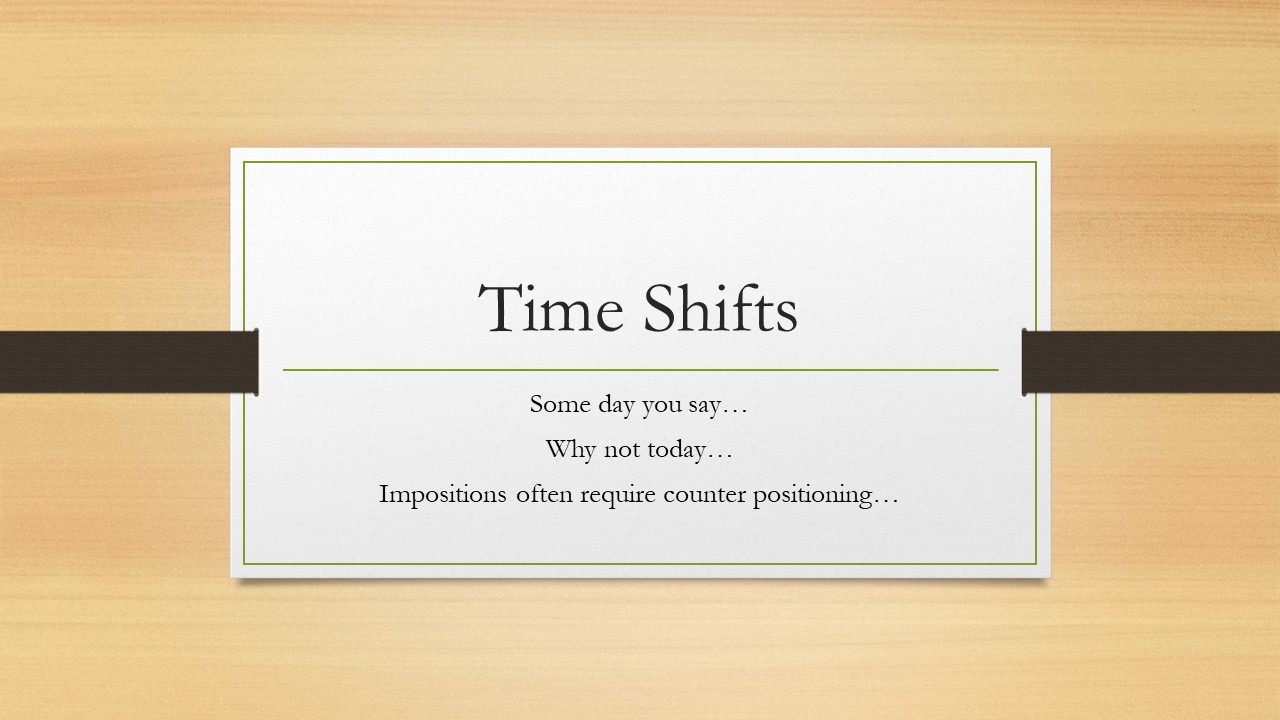 Time Shifts

Some day you say…

Why not today…

Impositions often require counter positioning…